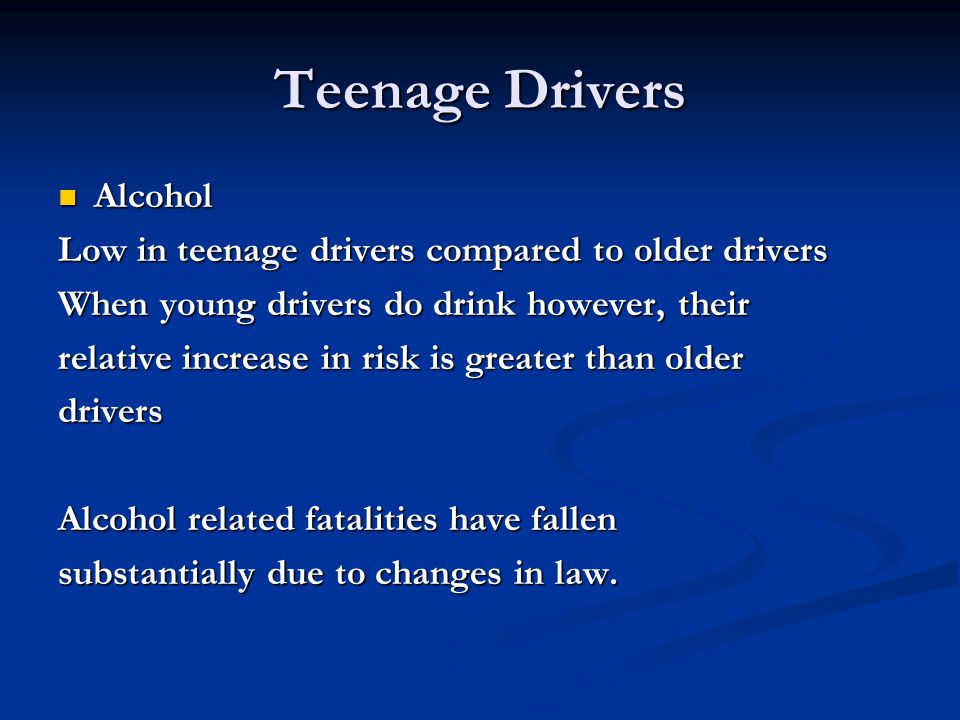 Teenage Drivers

Alcohol

Low in teenage drivers compared to older drivers
When young drivers do drink however, their relative increase in risk is greater than older drivers

Alcohol related fatalities have fallen substantially due to changes in law.